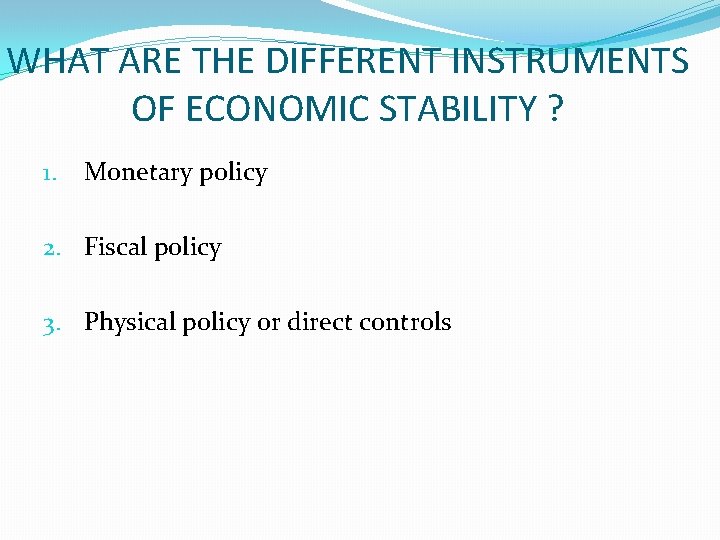 WHAT ARE THE DIFFERENT INSTRUMENTS OF ECONOMIC STABILITY ?

1. Monetary policy

2. Fiscal policy

3. Physical policy or direct controls